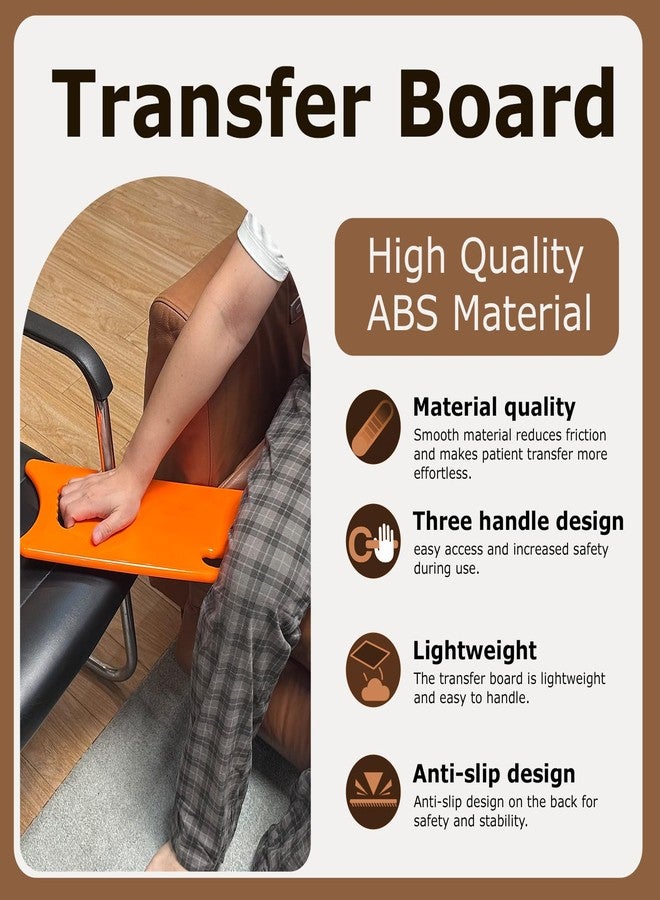 Transfer Board

High Quality ABS Material

Material quality
Smooth material reduces friction and makes patient transfer more effortless.

Three handle design
easy access and increased safety during use.

Lightweight
The transfer board is lightweight and easy to handle.

Anti-slip design
Anti-slip design on the back for safety and stability.